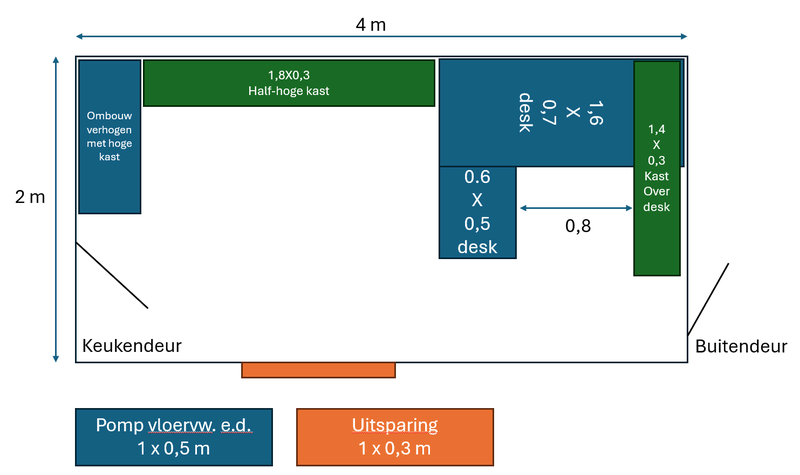 4 m

2 m

Ombouw verhogen met hoge kast

1,8X0,3
Half-hoge kast

1,6
X
0,7
desk

1,4
X
0,3
Kast
Over
desk

0.6
X
0,5
desk

0,8

Keukendeur

Buitendeur

Pomp vloervw. e.d.
1 x 0,5 m

Uitsparing
1 x 0,3 m